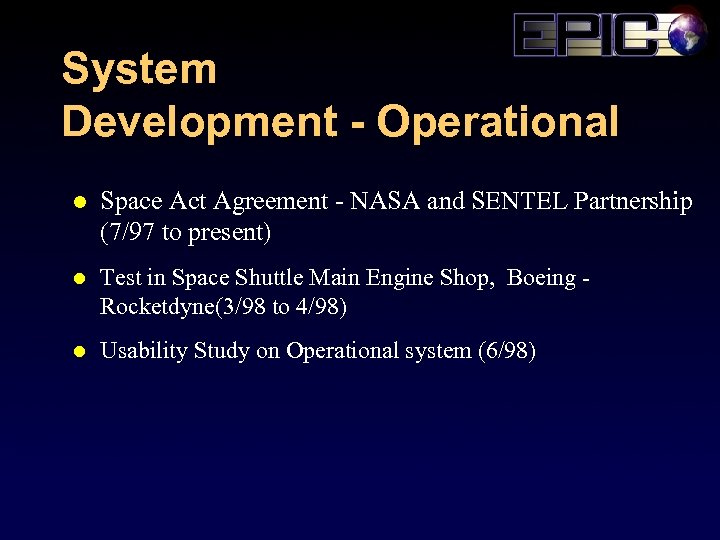 EPIC

System
Development - Operational

- Space Act Agreement - NASA and SENTEL Partnership (7/97 to present)
- Test in Space Shuttle Main Engine Shop, Boeing - Rocketdyne(3/98 to 4/98)
- Usability Study on Operational system (6/98)